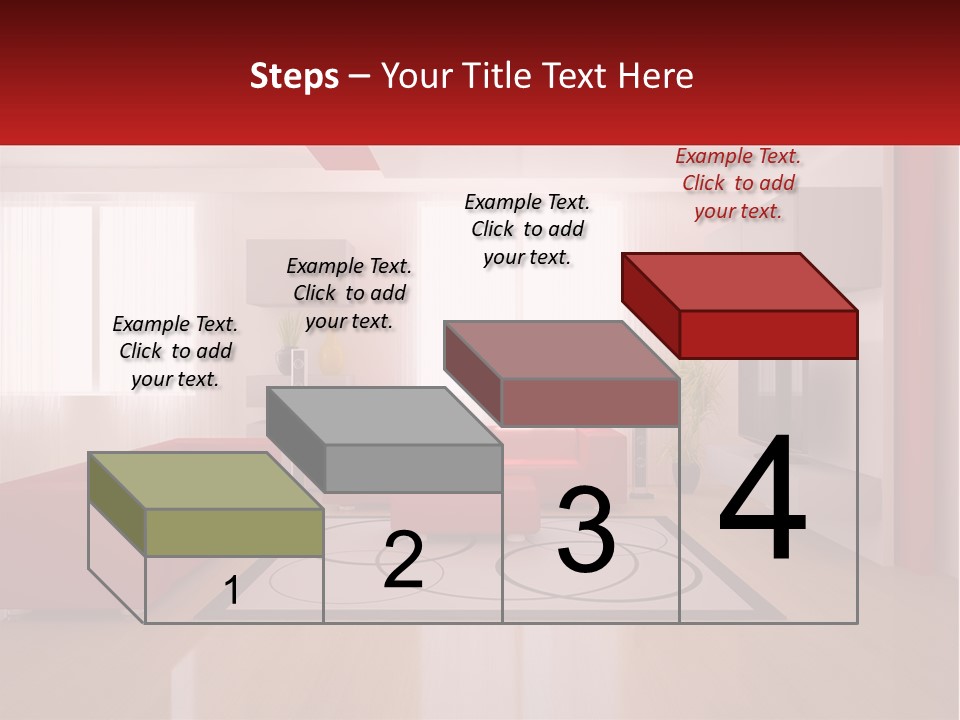 Steps – Your Title Text Here

Example Text. Click to add your text.

Example Text. Click to add your text.

Example Text. Click to add your text.

Example Text. Click to add your text.

1

2

3

4